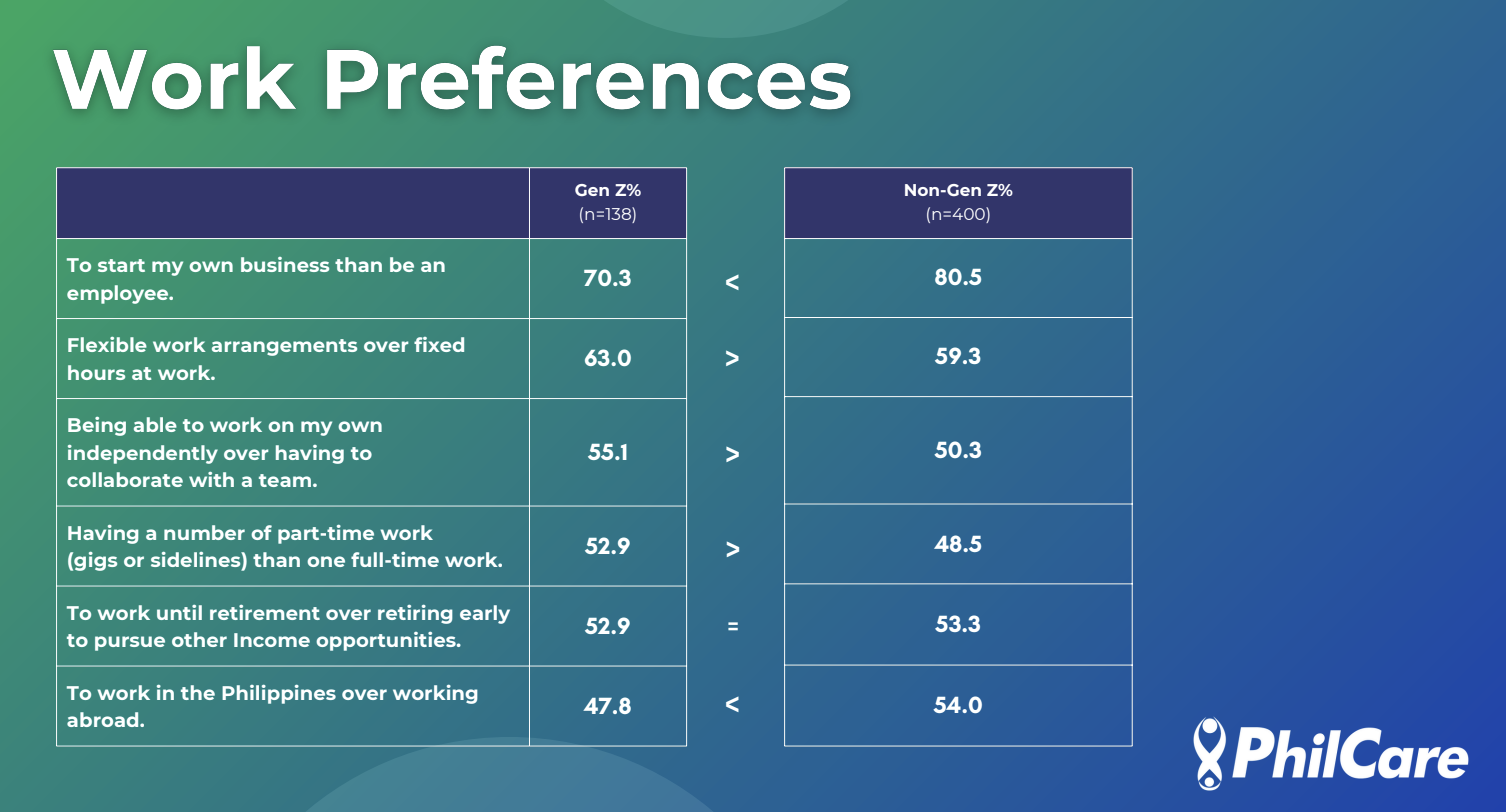 Work Preferences

| | Gen Z% (n=138) | | Non-Gen Z% (n=400) |
|---|---|---|---|
| To start my own business than be an employee. | 70.3 | < | 80.5 |
| Flexible work arrangements over fixed hours at work. | 63.0 | > | 59.3 |
| Being able to work on my own independently over having to collaborate with a team. | 55.1 | > | 50.3 |
| Having a number of part-time work (gigs or sidelines) than one full-time work. | 52.9 | > | 48.5 |
| To work until retirement over retiring early to pursue other Income opportunities. | 52.9 | = | 53.3 |
| To work in the Philippines over working abroad. | 47.8 | < | 54.0 |

PhilCare